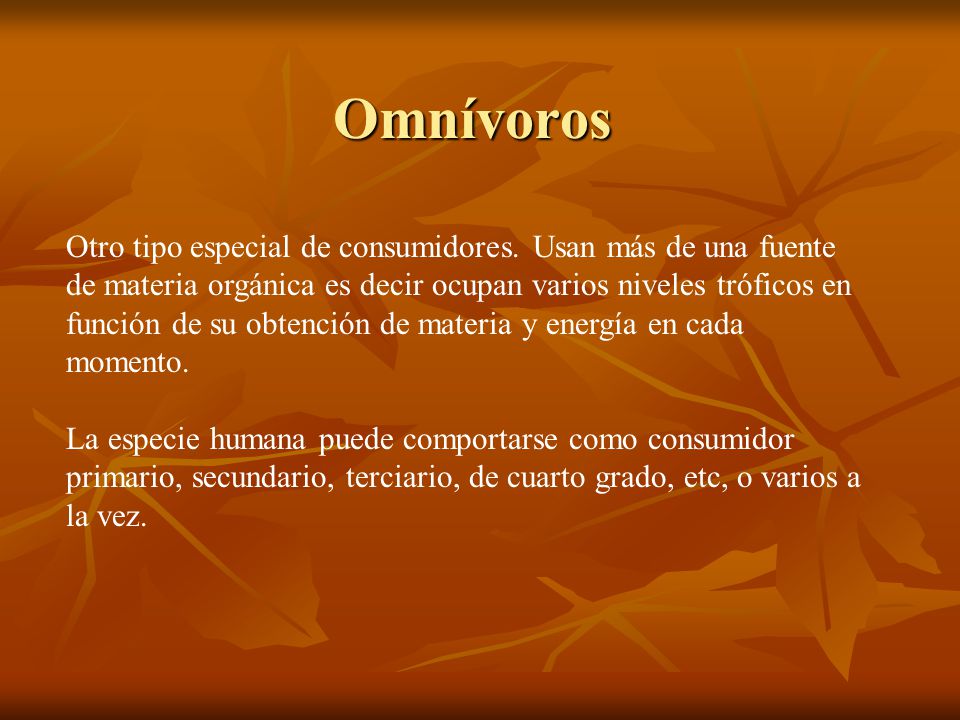 Omnívoros

Otro tipo especial de consumidores. Usan más de una fuente de materia orgánica es decir ocupan varios niveles tróficos en función de su obtención de materia y energía en cada momento.

La especie humana puede comportarse como consumidor primario, secundario, terciario, de cuarto grado, etc, o varios a la vez.